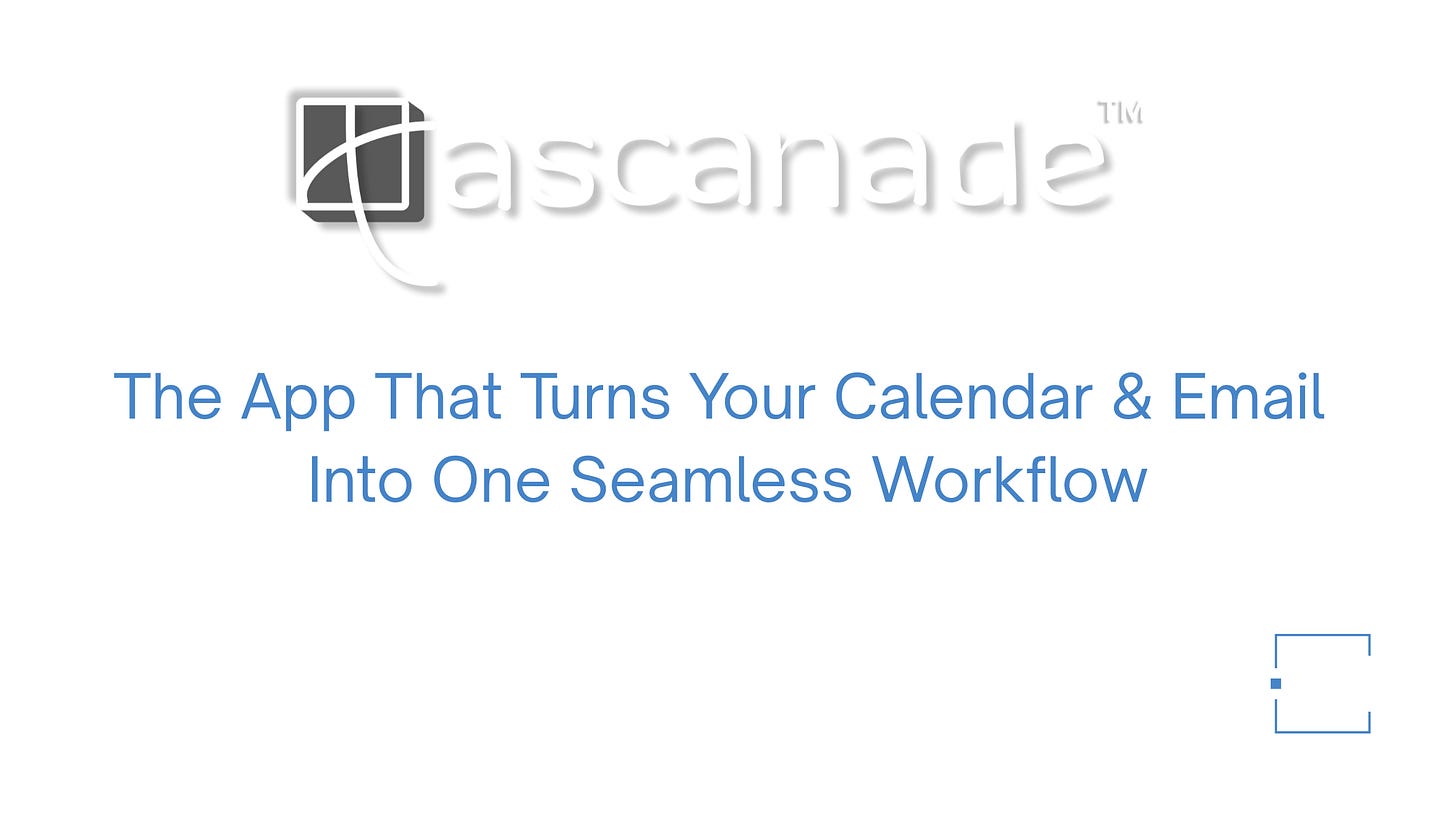 ascanade™

The App That Turns Your Calendar & Email Into One Seamless Workflow